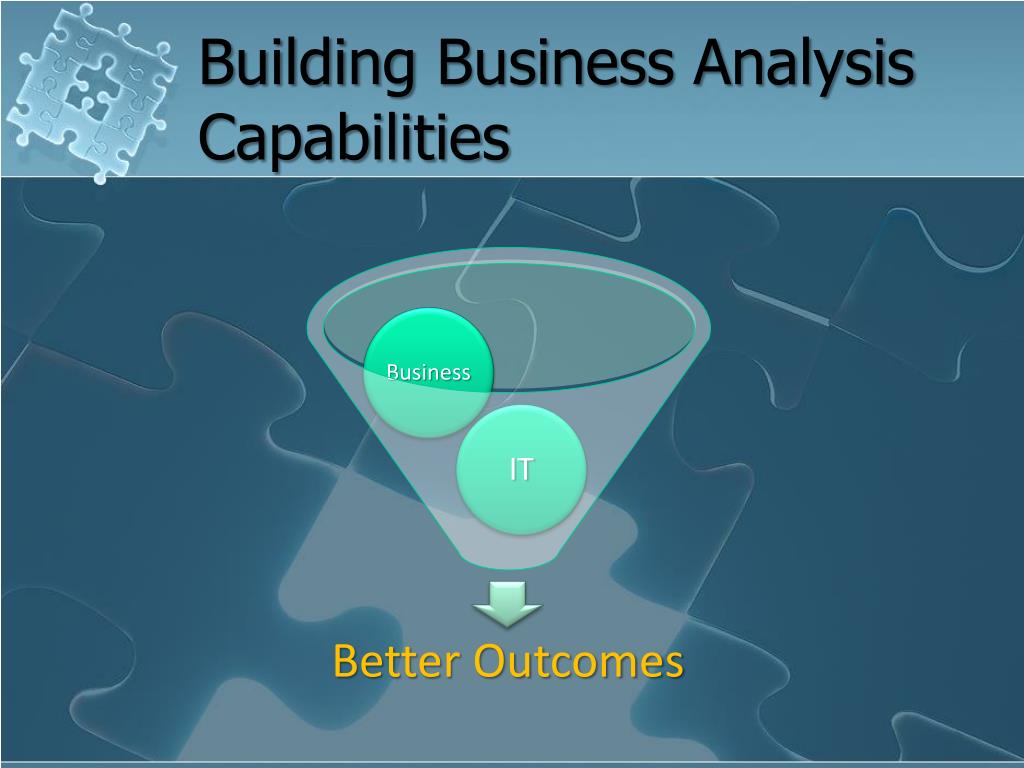 Building Business Analysis Capabilities

Business

IT

Better Outcomes